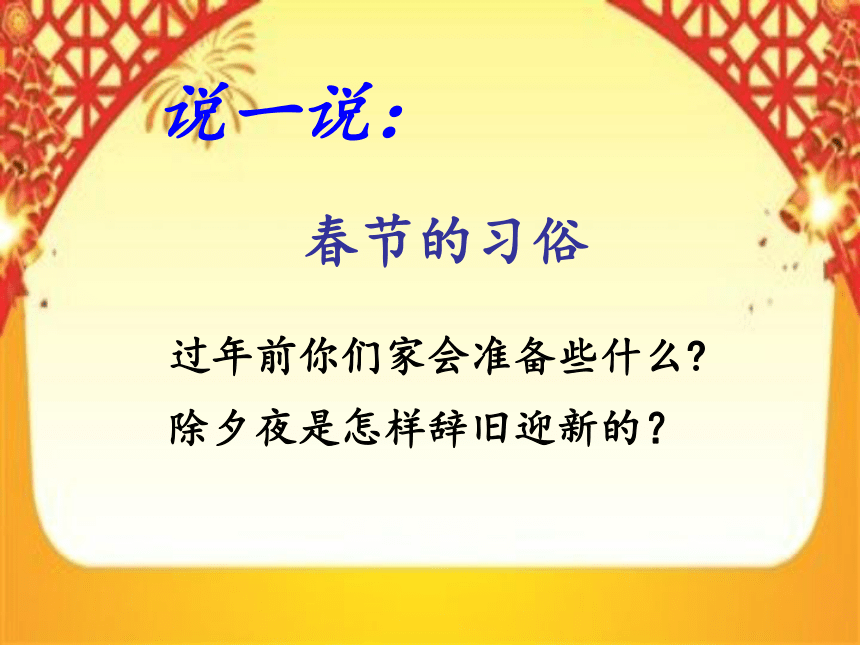 说一说：

春节的习俗

过年前你们家会准备些什么？

除夕夜是怎样辞旧迎新的？